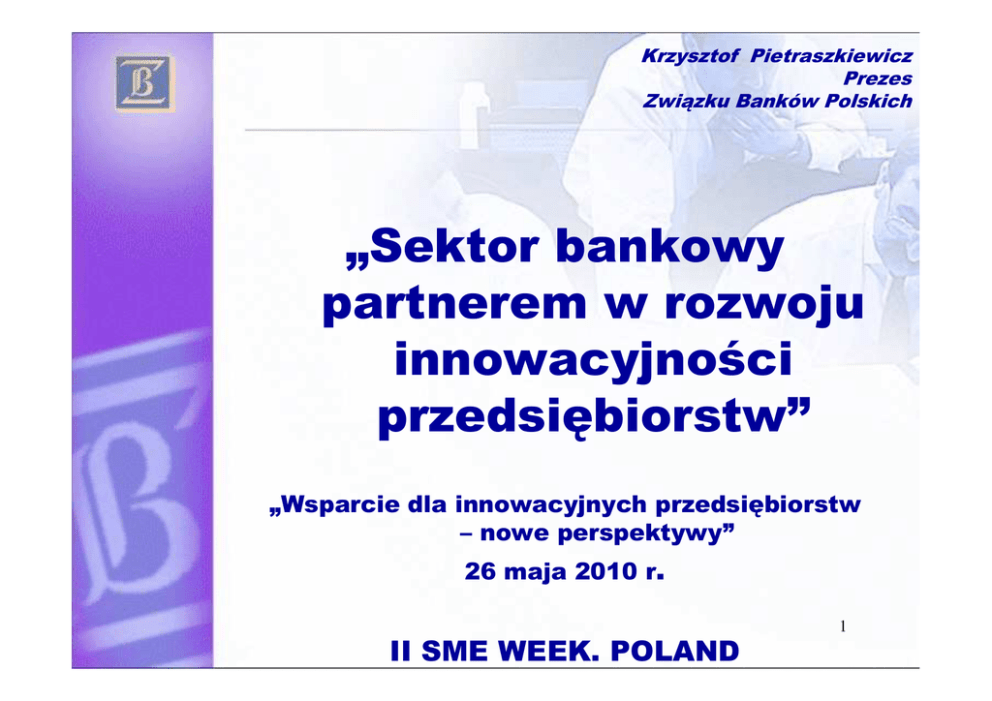 Krzysztof Pietraszkiewicz
Prezes
Związku Banków Polskich

„Sektor bankowy partnerem w rozwoju innowacyjności przedsiębiorstw”

„Wsparcie dla innowacyjnych przedsiębiorstw – nowe perspektywy”

26 maja 2010 r.

1

II SME WEEK. POLAND